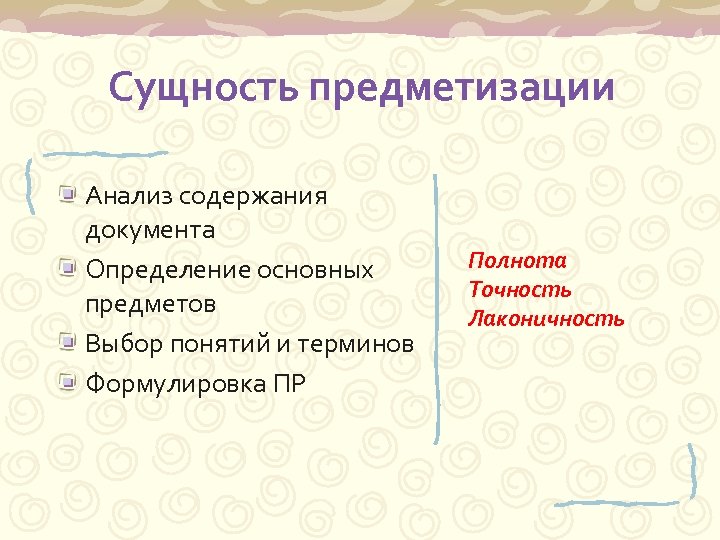 Сущность предметизации

Анализ содержания документа
Определение основных предметов
Выбор понятий и терминов
Формулировка ПР

Полнота
Точность
Лаконичность